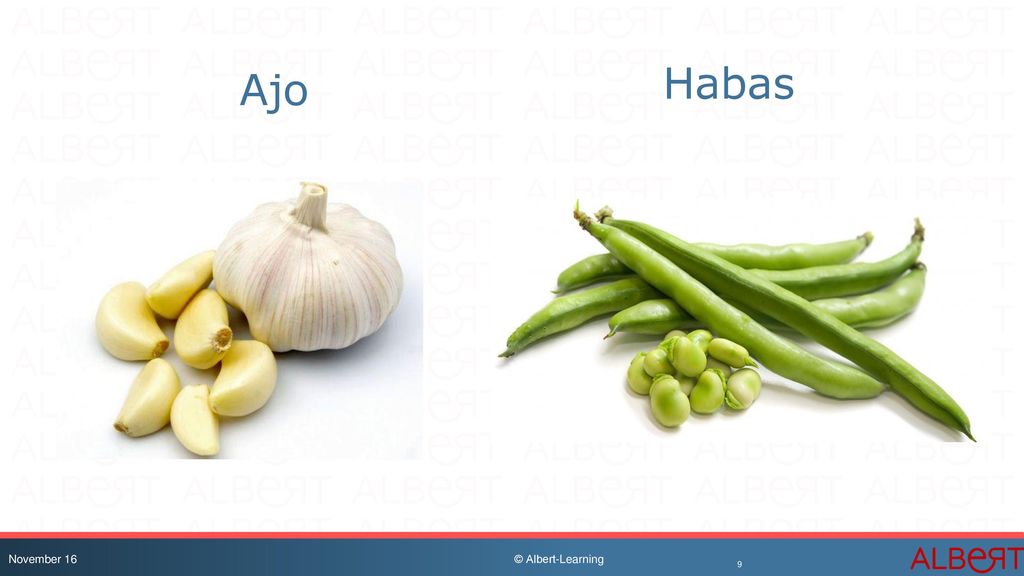 Ajo

Habas

November 16

© Albert-Learning

9

ALBERT